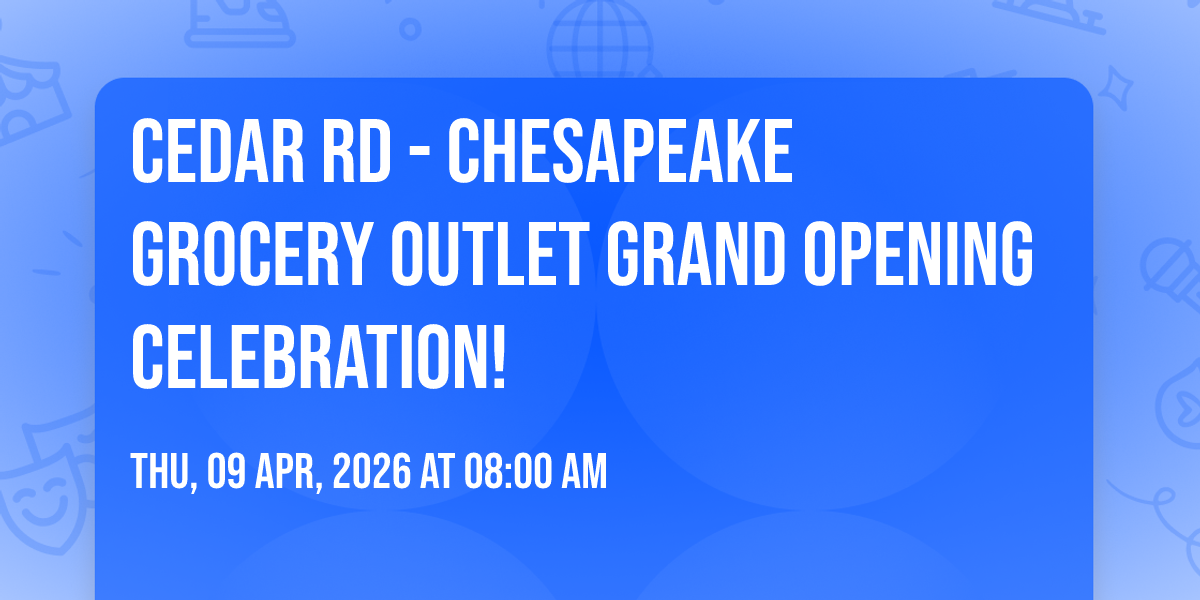 CEDAR RD - CHESAPEAKE GROCERY OUTLET GRAND OPENING CELEBRATION!

THU, 09 APR, 2026 AT 08:00 AM